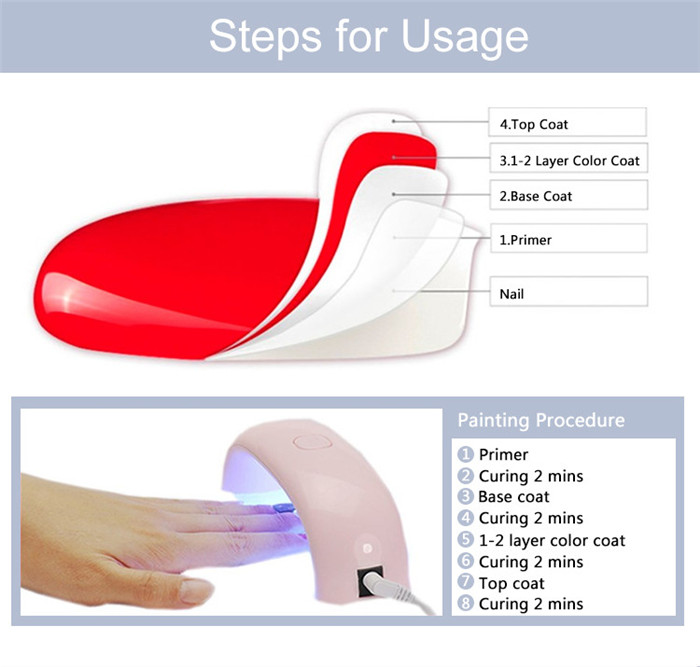 Steps for Usage

4.Top Coat

3.1-2 Layer Color Coat

2.Base Coat

1.Primer

Nail

Painting Procedure

1 Primer
2 Curing 2 mins
3 Base coat
4 Curing 2 mins
5 1-2 layer color coat
6 Curing 2 mins
7 Top coat
8 Curing 2 mins